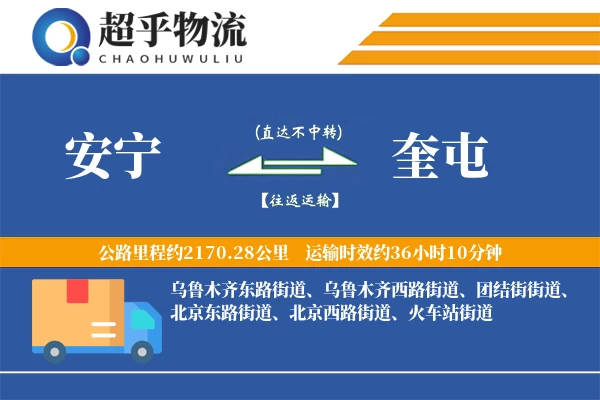 超乎物流
CHAOHUWULIU

安宁
(直达不中转)
【往返运输】
奎屯

公路里程约2170.28公里 运输时效约36小时10分钟

乌鲁木齐东路街道、乌鲁木齐西路街道、团结街街道、北京东路街道、北京西路街道、火车站街道